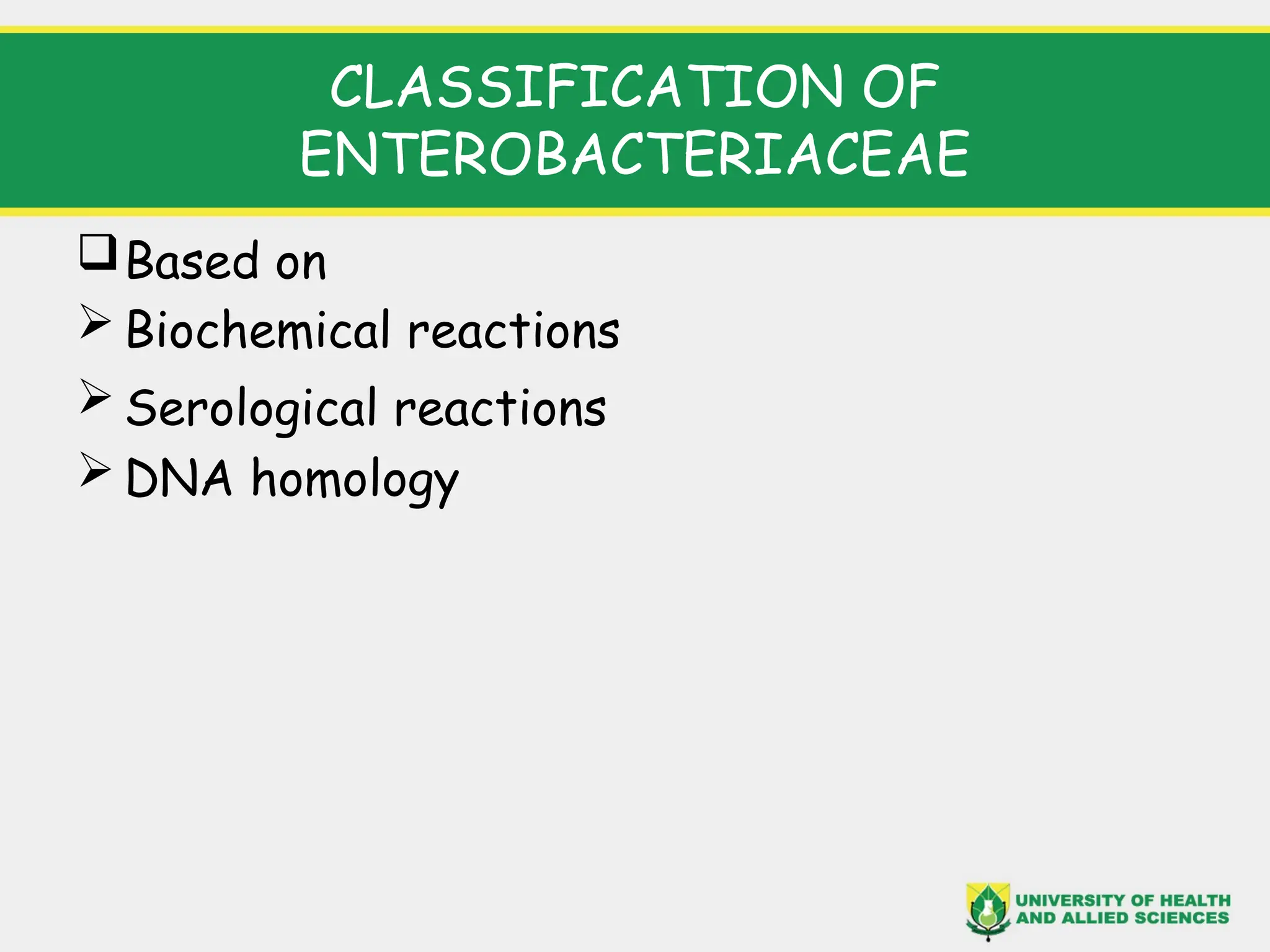 CLASSIFICATION OF ENTEROBACTERIACEAE

❑ Based on
➢ Biochemical reactions
➢ Serological reactions
➢ DNA homology

UNIVERSITY OF HEALTH AND ALLIED SCIENCES